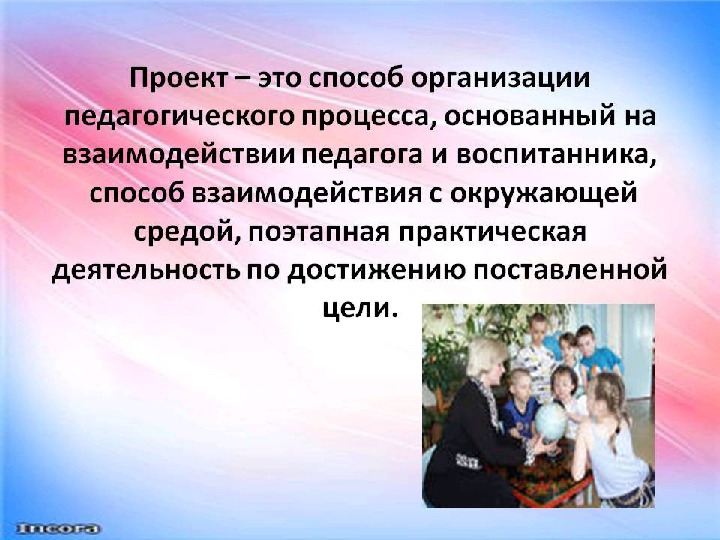 Проект – это способ организации педагогического процесса, основанный на взаимодействии педагога и воспитанника, способ взаимодействия с окружающей средой, поэтапная практическая деятельность по достижению поставленной цели.

Incora